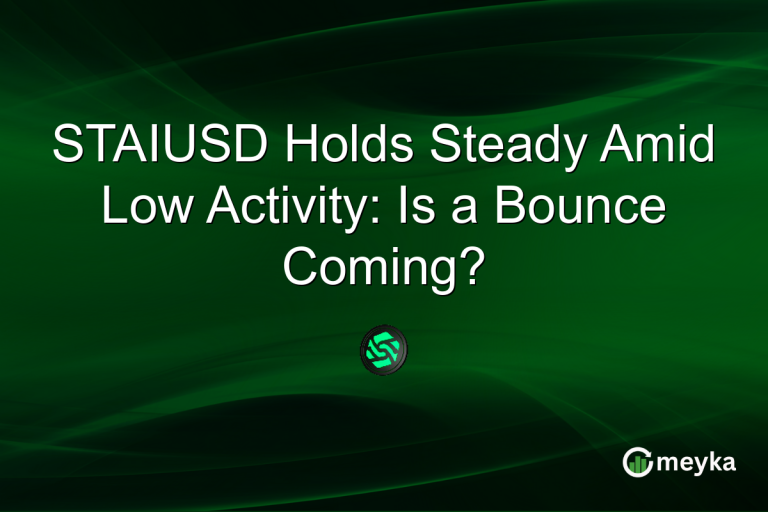 STAIUSD Holds Steady Amid Low Activity: Is a Bounce Coming?

meyka